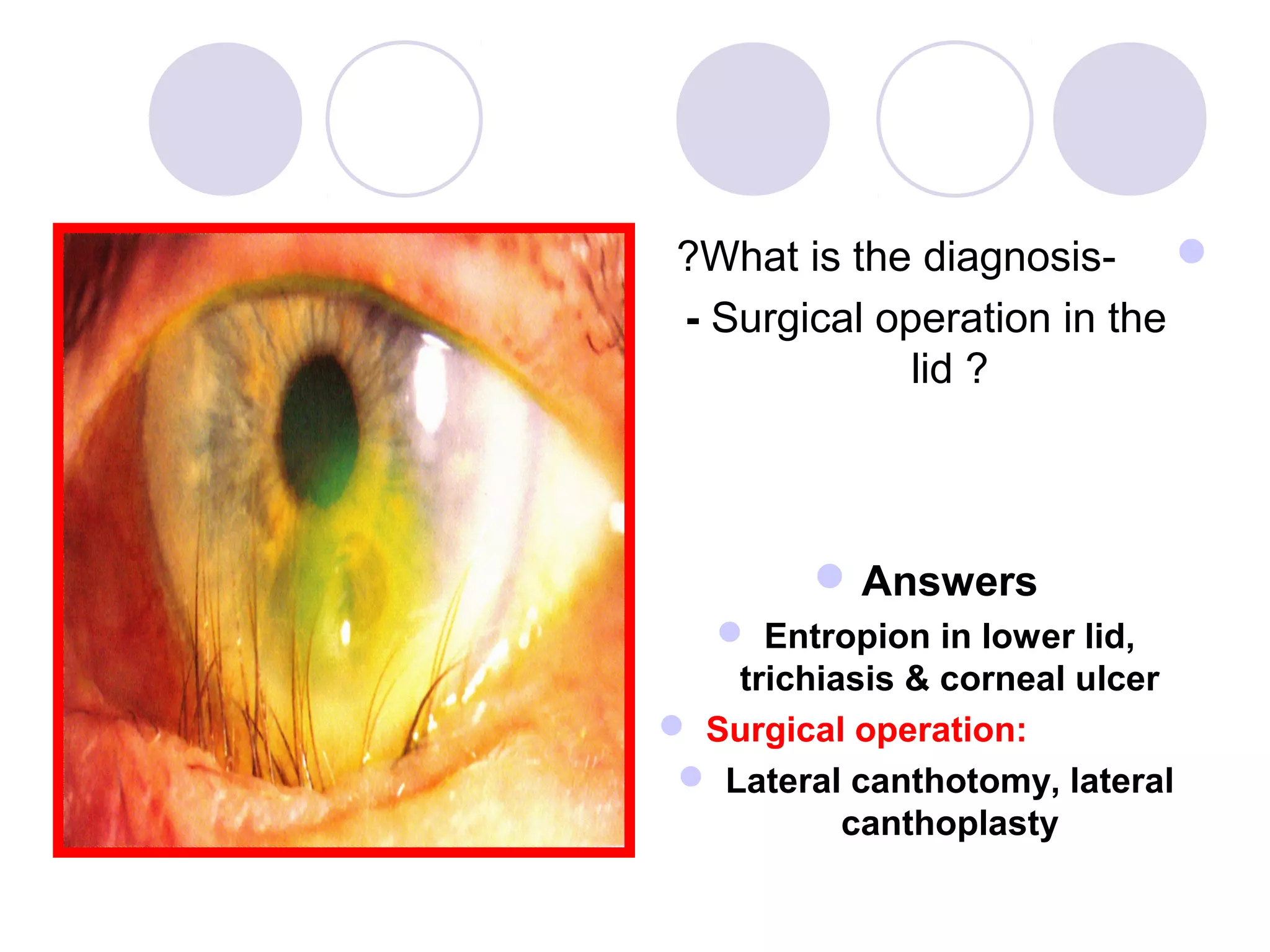 ?What is the diagnosis-

- Surgical operation in the lid ?

Answers

Entropion in lower lid, trichiasis & corneal ulcer

Surgical operation:

Lateral canthotomy, lateral canthoplasty